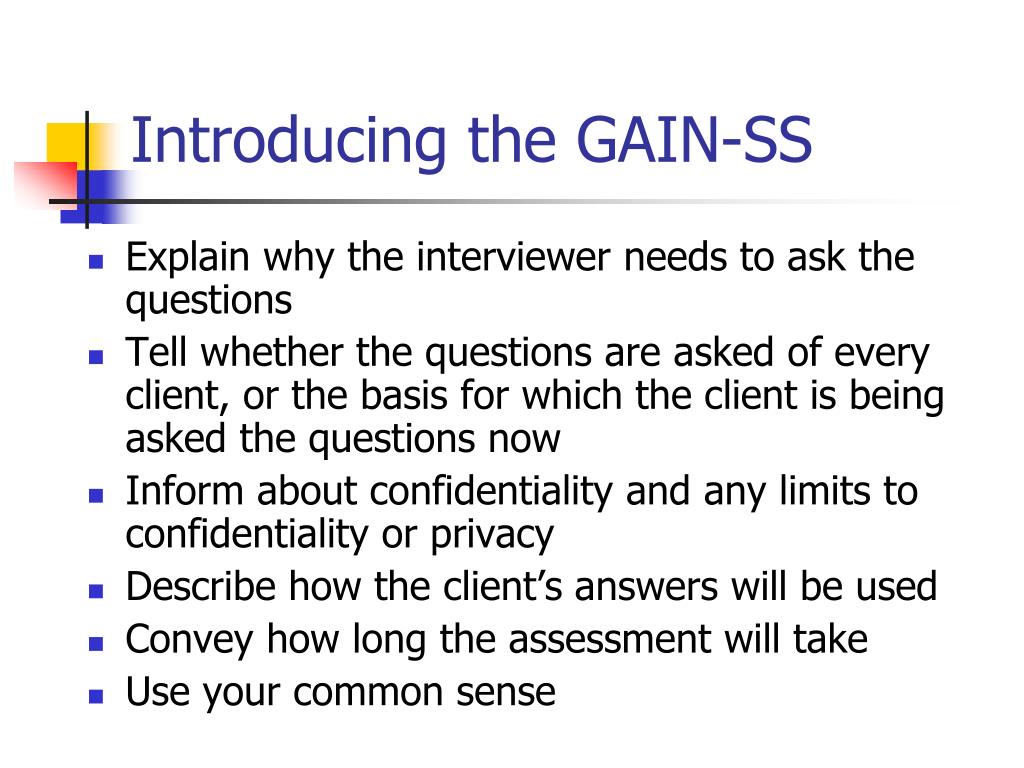 Introducing the GAIN-SS

- Explain why the interviewer needs to ask the questions
- Tell whether the questions are asked of every client, or the basis for which the client is being asked the questions now
- Inform about confidentiality and any limits to confidentiality or privacy
- Describe how the client’s answers will be used
- Convey how long the assessment will take
- Use your common sense